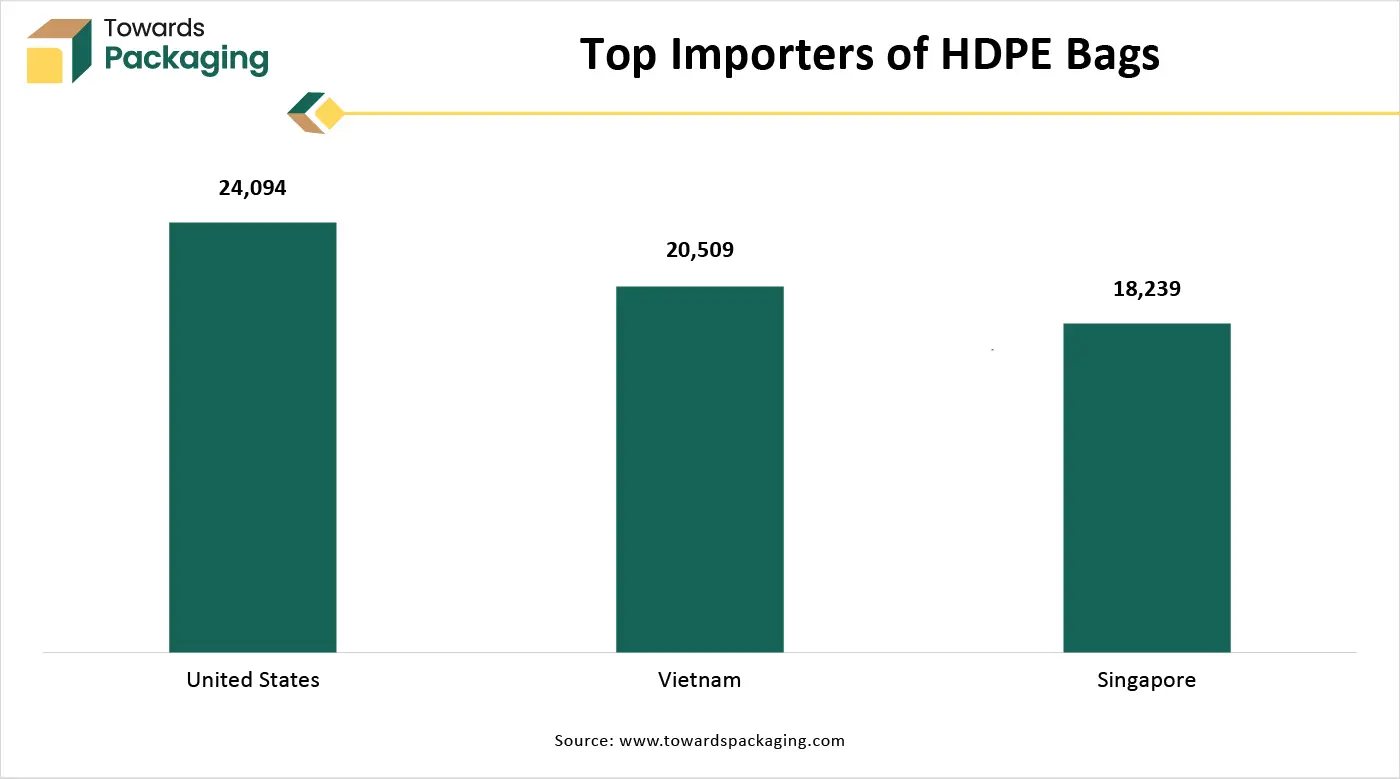 Towards Packaging

Top Importers of HDPE Bags

24,094

20,509

18,239

United States

Vietnam

Singapore

Source: www.towardspackaging.com